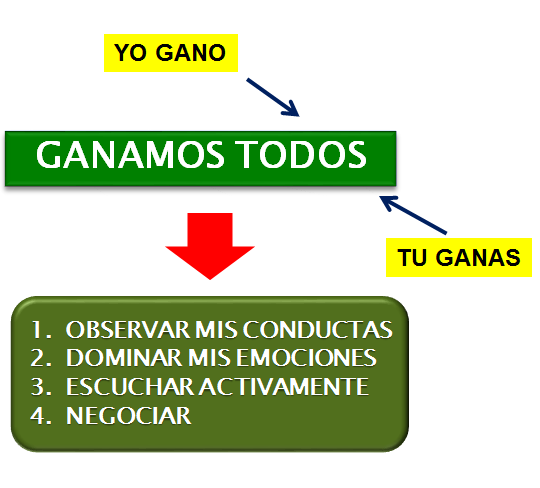 YO GANO

GANAMOS TODOS

TU GANAS

1. OBSERVAR MIS CONDUCTAS
2. DOMINAR MIS EMOCIONES
3. ESCUCHAR ACTIVAMENTE
4. NEGOCIAR